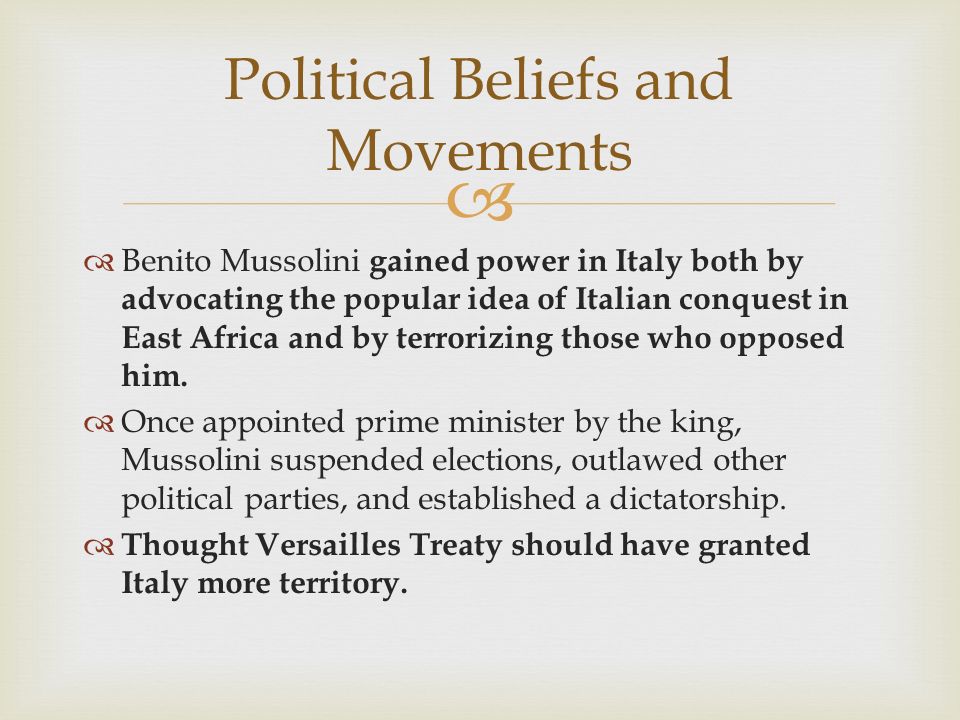 Political Beliefs and Movements

Benito Mussolini gained power in Italy both by advocating the popular idea of Italian conquest in East Africa and by terrorizing those who opposed him.

Once appointed prime minister by the king, Mussolini suspended elections, outlawed other political parties, and established a dictatorship.

Thought Versailles Treaty should have granted Italy more territory.